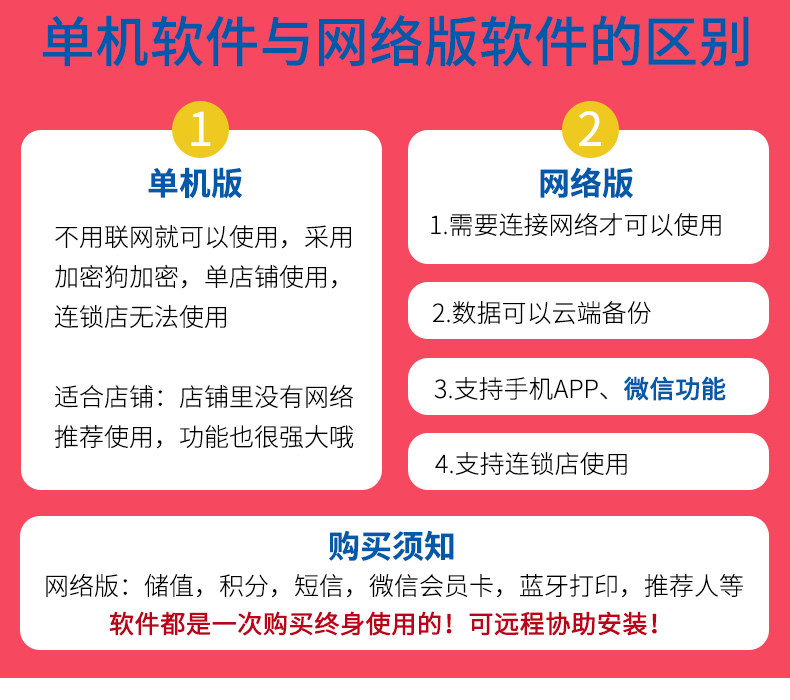 单机软件与网络版软件的区别

1

单机版

不用联网就可以使用，采用加密狗加密，单店铺使用，连锁店无法使用

适合店铺：店铺里没有网络推荐使用，功能也很强大哦

2

网络版

1.需要连接网络才可以使用

2.数据可以云端备份

3.支持手机APP、微信功能

4.支持连锁店使用

购买须知

网络版：储值，积分，短信，微信会员卡，蓝牙打印，推荐人等

软件都是一次购买终身使用的！可远程协助安装！